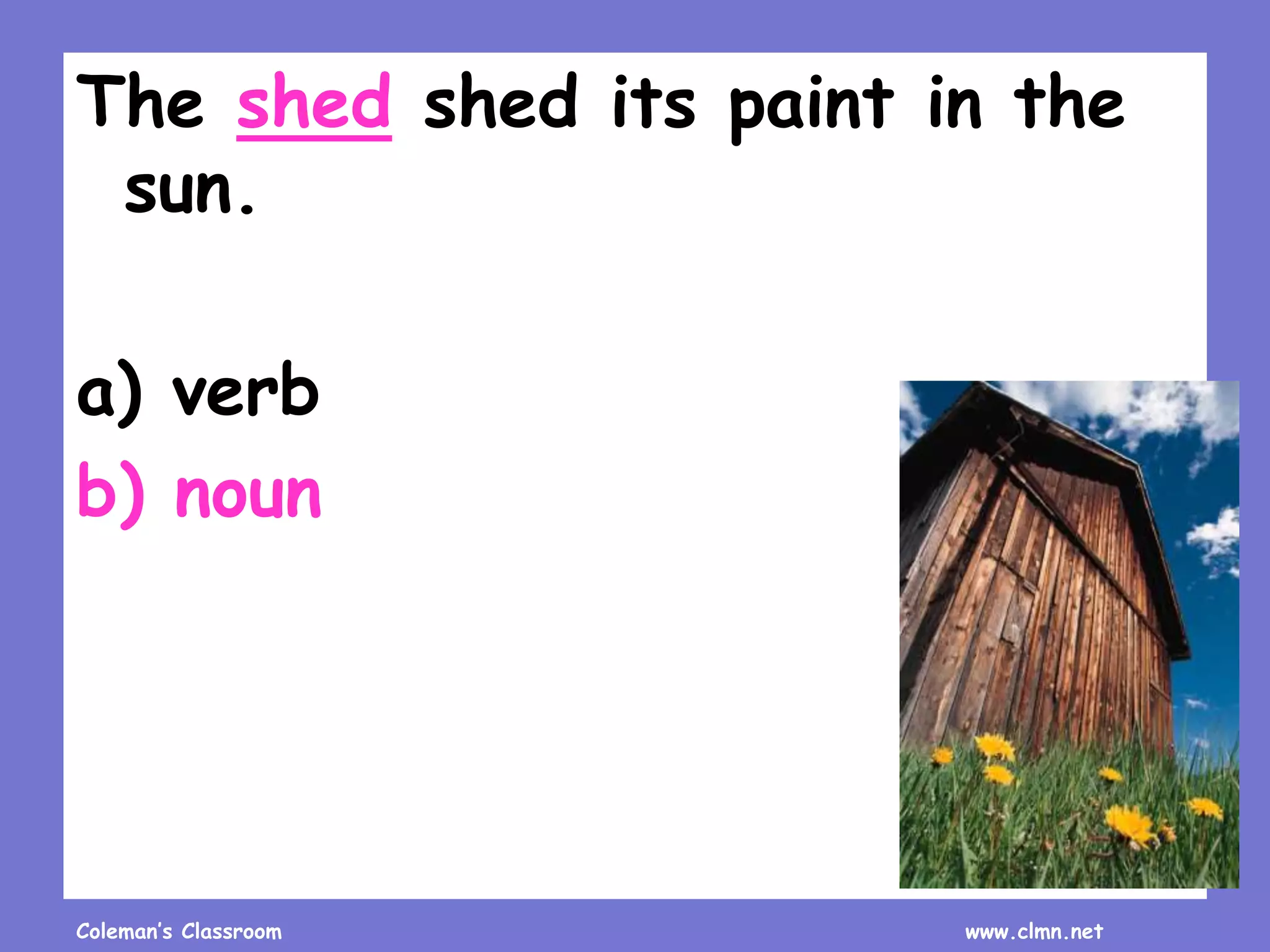 The shed shed its paint in the sun.

a) verb
b) noun

Coleman's Classroom

www.clmn.net